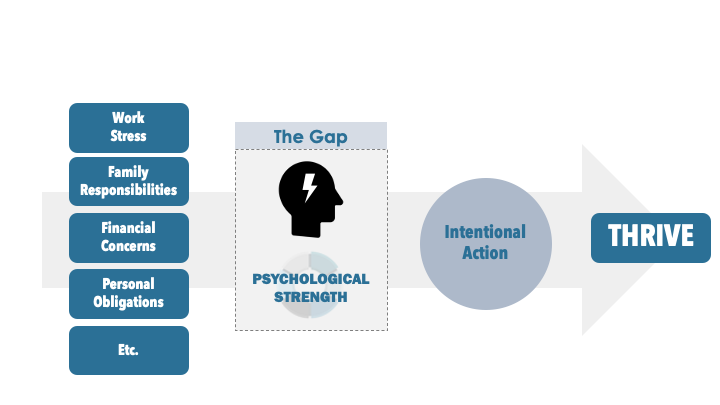 Work Stress

Family Responsibilities

Financial Concerns

Personal Obligations

Etc.

The Gap

PSYCHOLOGICAL STRENGTH

Intentional Action

THRIVE